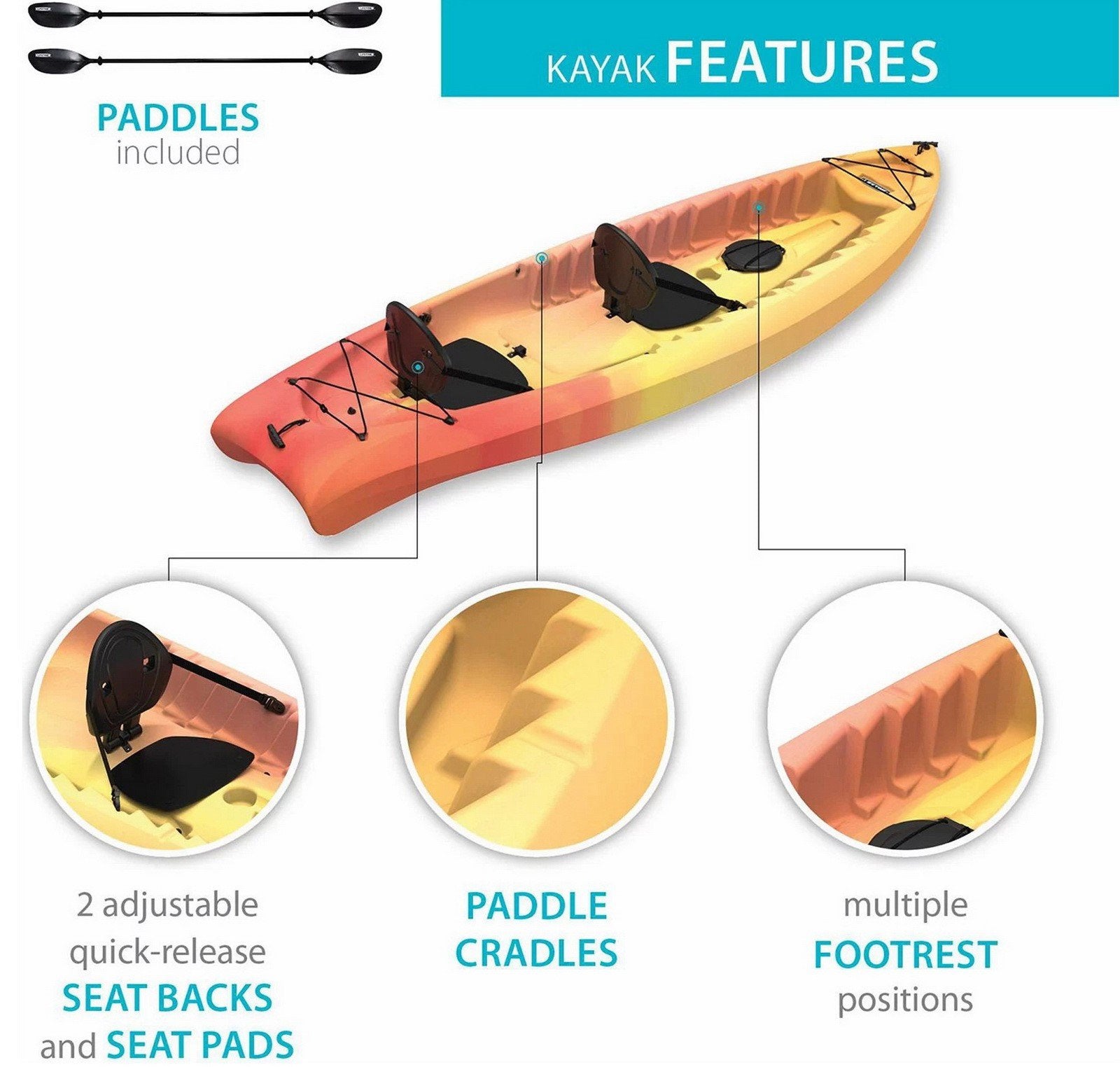 PADDLES
included

KAYAK FEATURES

2 adjustable quick-release SEAT BACKS and SEAT PADS

PADDLE CRADLES

multiple FOOTREST positions